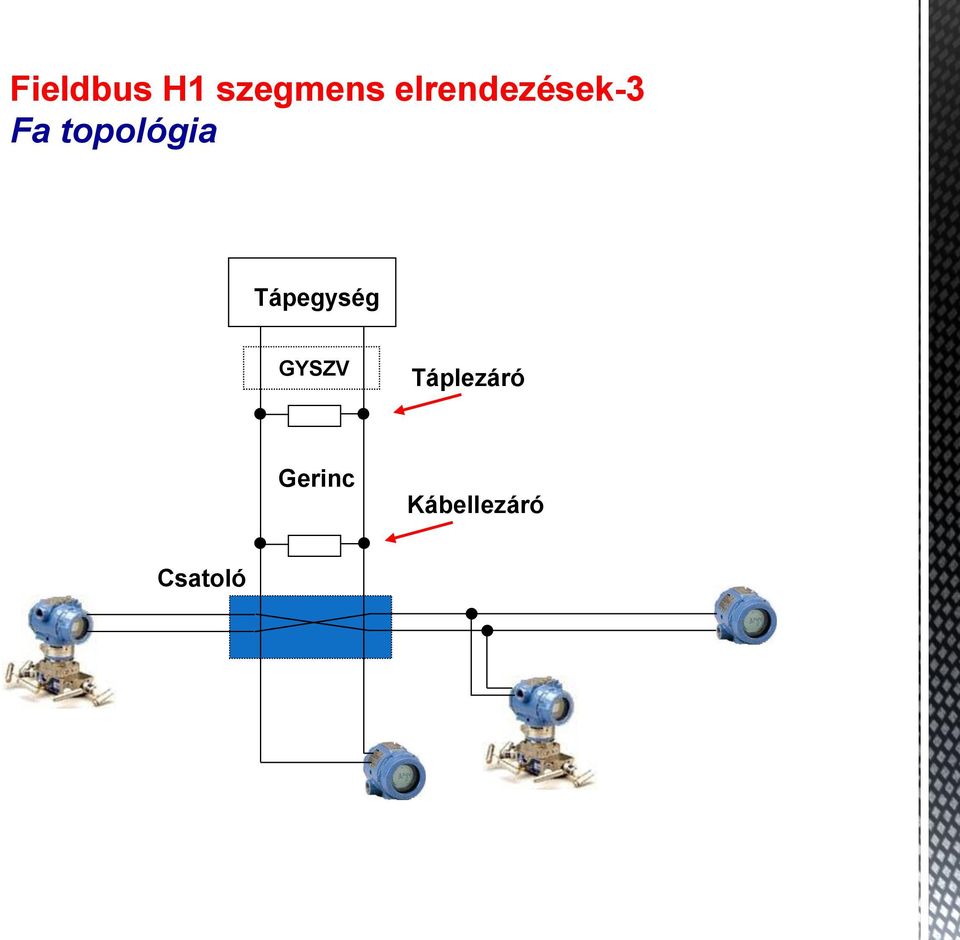 Fieldbus H1 szegmens elrendezések-3
Fa topológia

Tápegység

GYSZV

Táplezáró

Gerinc

Kábellezáró

Csatoló